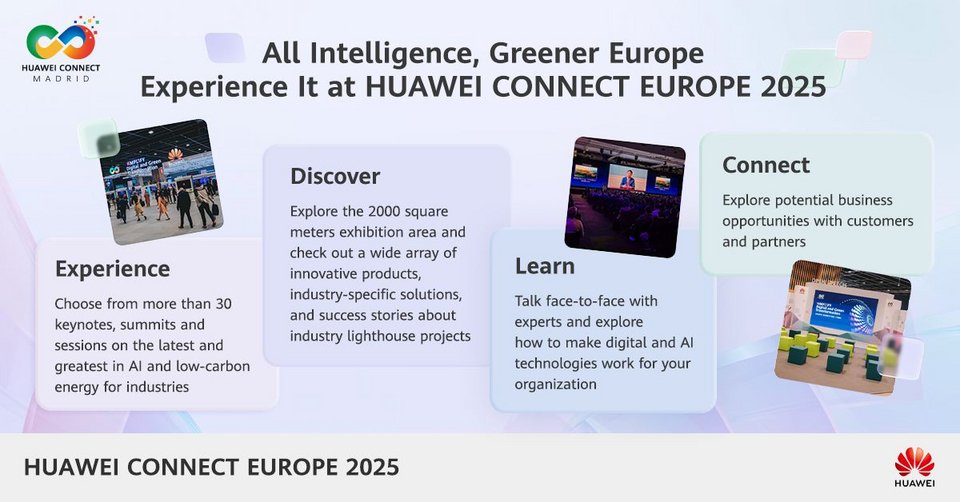 HUAWEI CONNECT
MADRID

All Intelligence, Greener Europe
Experience It at HUAWEI CONNECT EUROPE 2025

Experience

Choose from more than 30 keynotes, summits and sessions on the latest and greatest in AI and low-carbon energy for industries

Discover

Explore the 2000 square meters exhibition area and check out a wide array of innovative products, industry-specific solutions, and success stories about industry lighthouse projects

Learn

Talk face-to-face with experts and explore how to make digital and AI technologies work for your organization

Connect

Explore potential business opportunities with customers and partners

HUAWEI CONNECT EUROPE 2025

HUAWEI